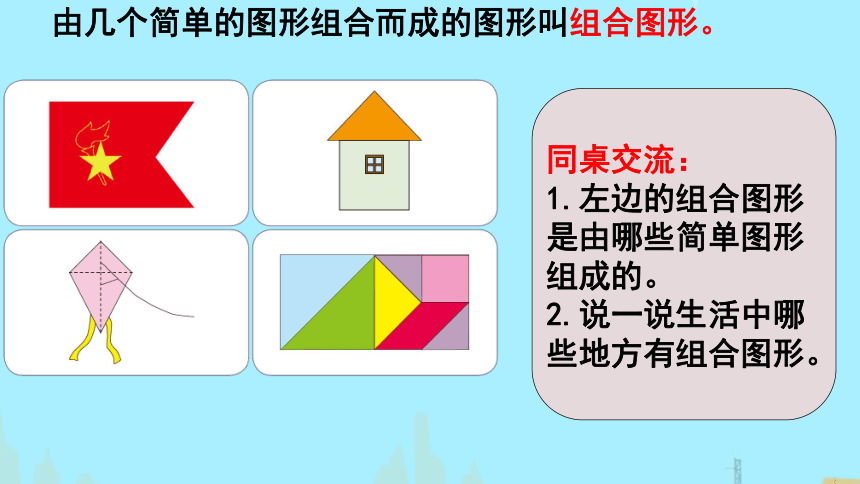 由几个简单的图形组合而成的图形叫组合图形。

同桌交流：
1. 左边的组合图形是由哪些简单图形组成的。
2. 说一说生活中哪些地方有组合图形。